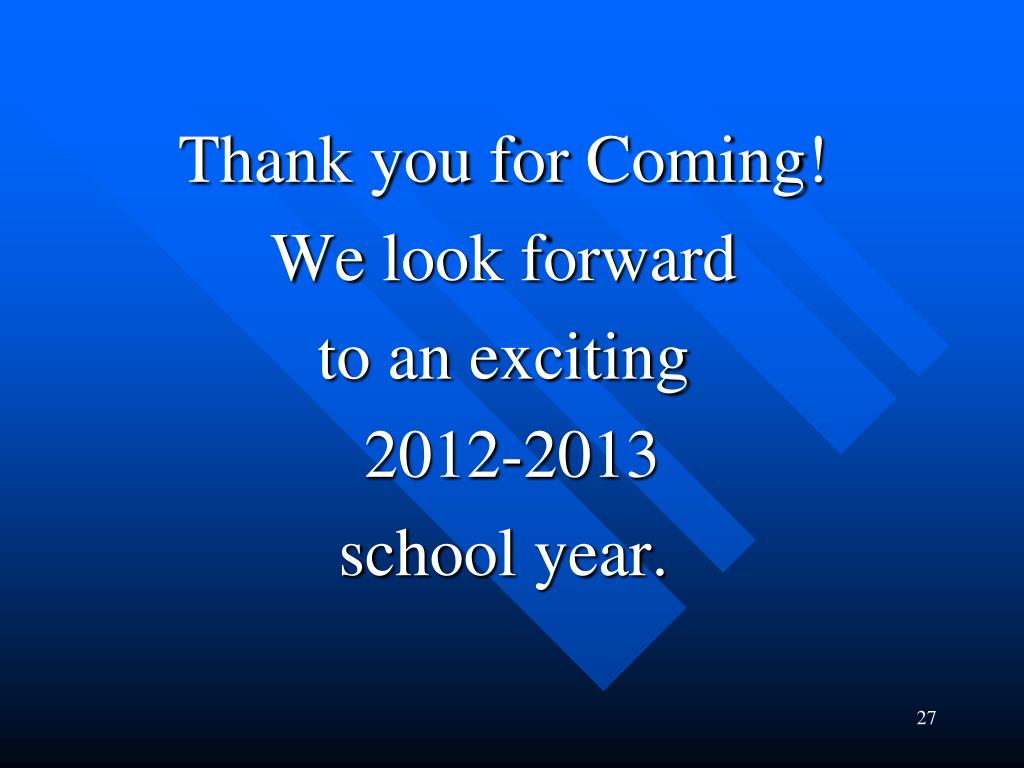 Thank you for Coming!
We look forward
to an exciting
2012-2013
school year.

27